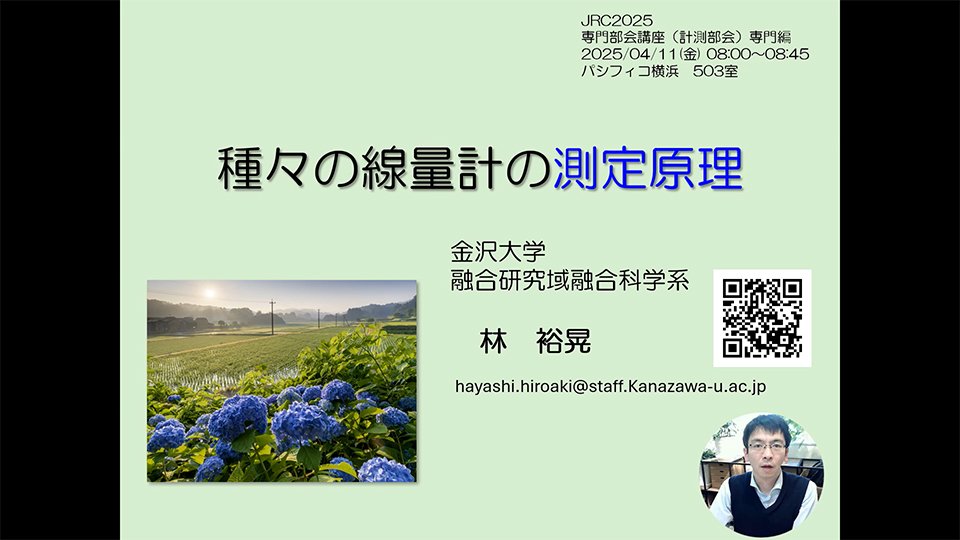 JRC2025
専門部会講座（計測部会）専門編
2025/04/11(金) 08:00～08:45
パシフィコ横浜　503室

種々の線量計の測定原理

金沢大学
融合研究域融合科学系

林　裕晃

hayashi.hiroaki@staff.Kanazawa-u.ac.jp